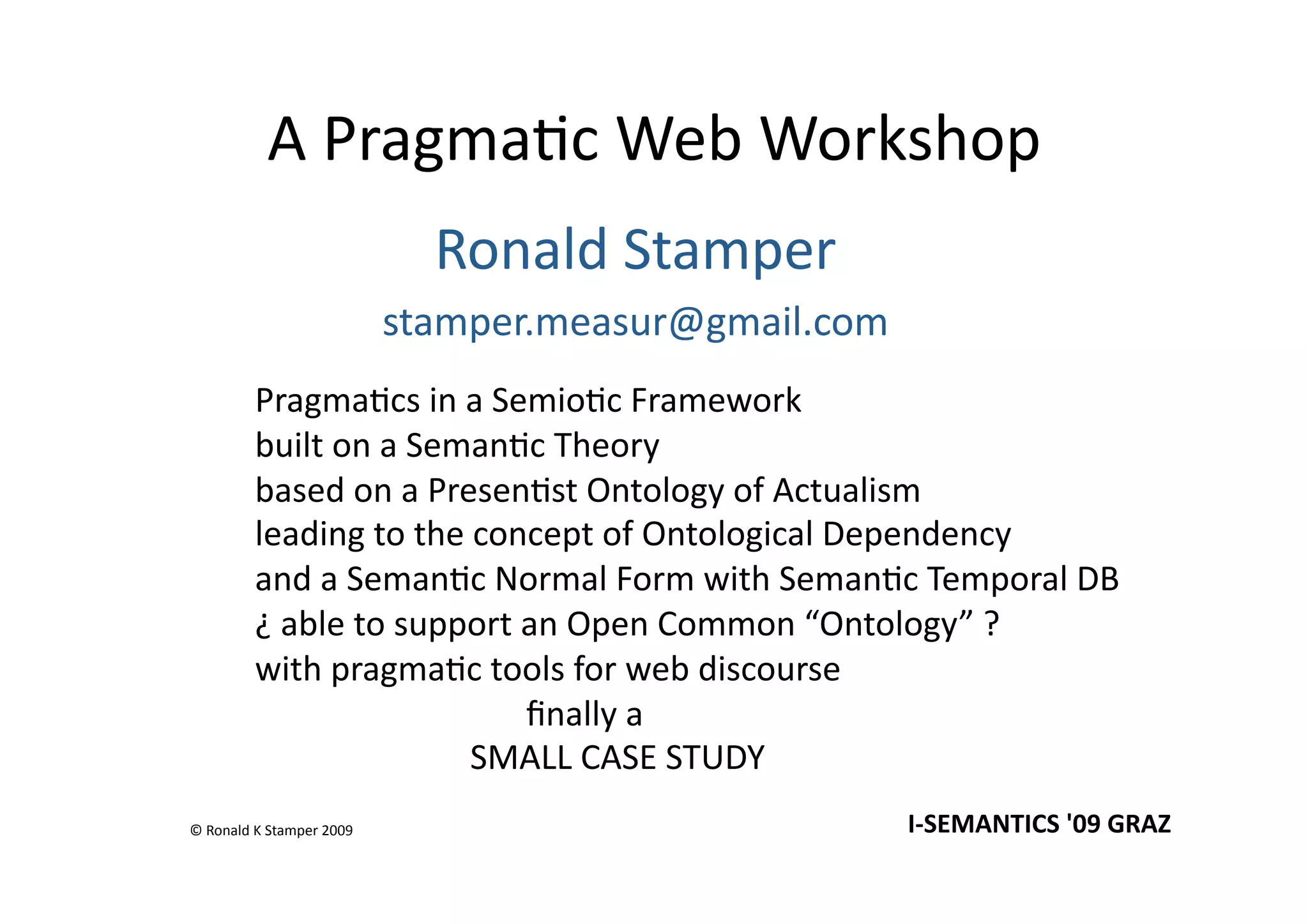 A Pragmatic Web Workshop

Ronald Stamper

stamper.measur@gmail.com

Pragmatics in a Semiotic Framework
built on a Semantic Theory
based on a Presentist Ontology of Actualism
leading to the concept of Ontological Dependency
and a Semantic Normal Form with Semantic Temporal DB
¿ able to support an Open Common “Ontology” ?
with pragmatic tools for web discourse

finally a
SMALL CASE STUDY

© Ronald K Stamper 2009

I-SEMANTICS '09 GRAZ